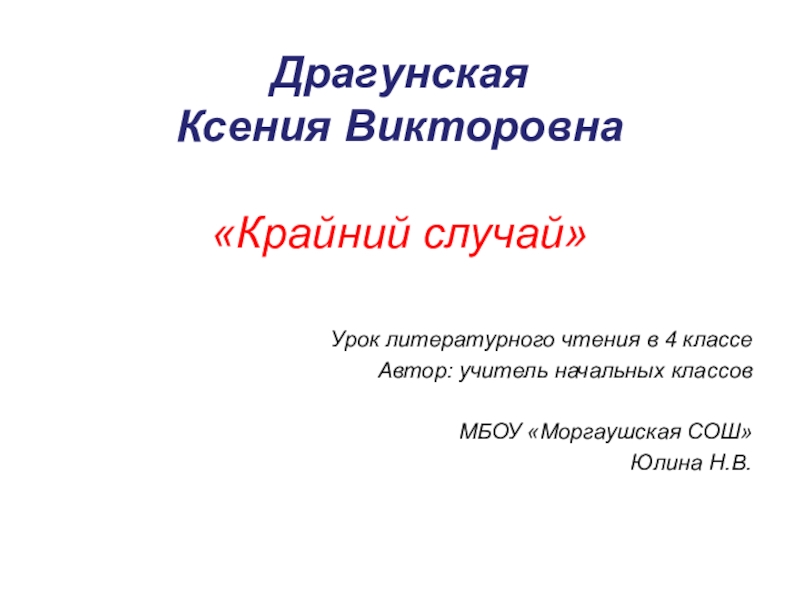 Драгунская
Ксения Викторовна

«Крайний случай»

Урок литературного чтения в 4 классе
Автор: учитель начальных классов

МБОУ «Моргаушская СОШ»
Юлина Н.В.